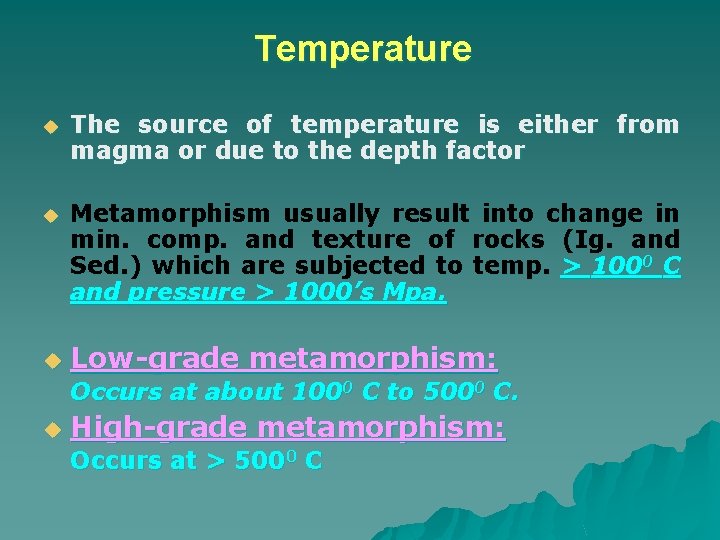 Temperature

The source of temperature is either from magma or due to the depth factor

Metamorphism usually result into change in min. comp. and texture of rocks (Ig. and Sed.) which are subjected to temp. > $100^0$ C and pressure > 1000's Mpa.

Low-grade metamorphism:
Occurs at about $100^0$ C to $500^0$ C.

High-grade metamorphism:
Occurs at > $500^0$ C